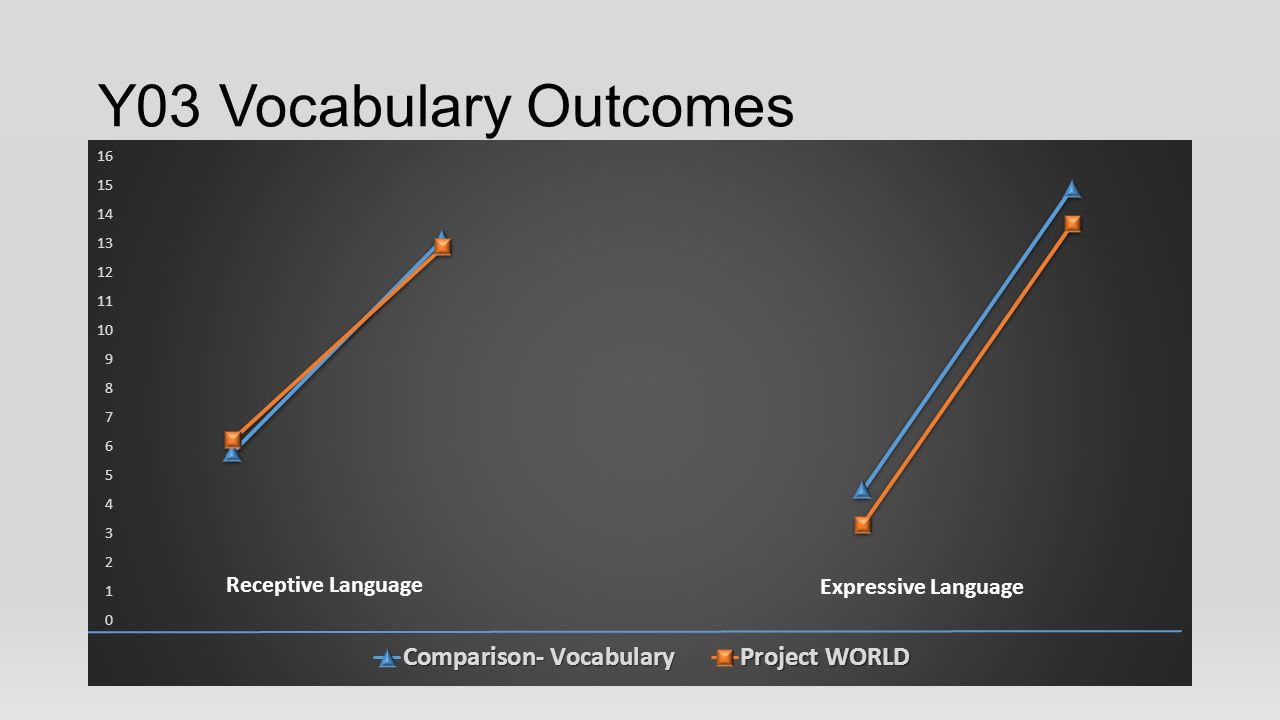 Y03 Vocabulary Outcomes

16
15
14
13
12
11
10
9
8
7
6
5
4
3
2
1
0

Receptive Language

Expressive Language

Comparison- Vocabulary
Project WORLD